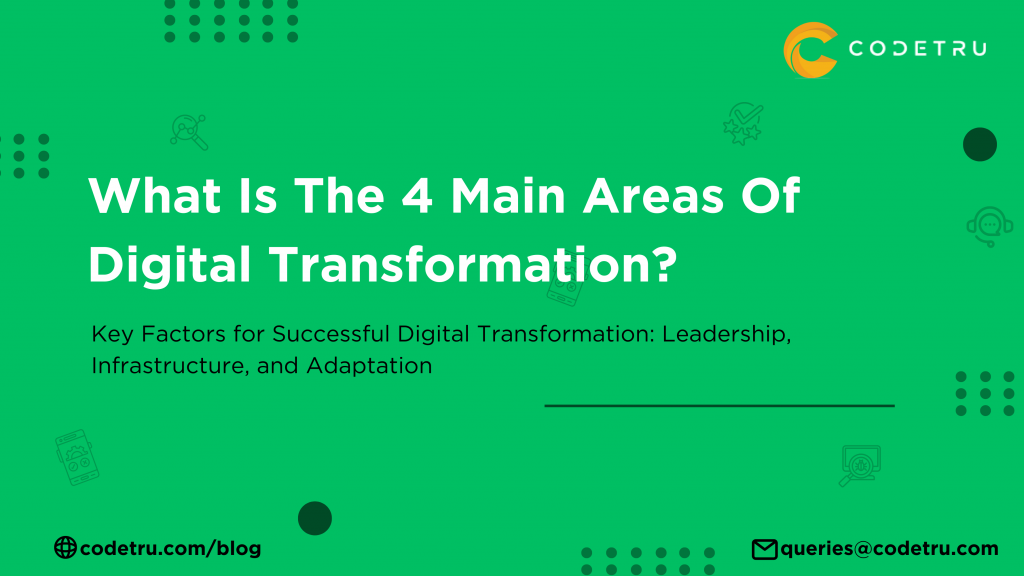 CODETRU

What Is The 4 Main Areas Of Digital Transformation?

Key Factors for Successful Digital Transformation: Leadership, Infrastructure, and Adaptation

codetru.com/blog

queries@codetru.com